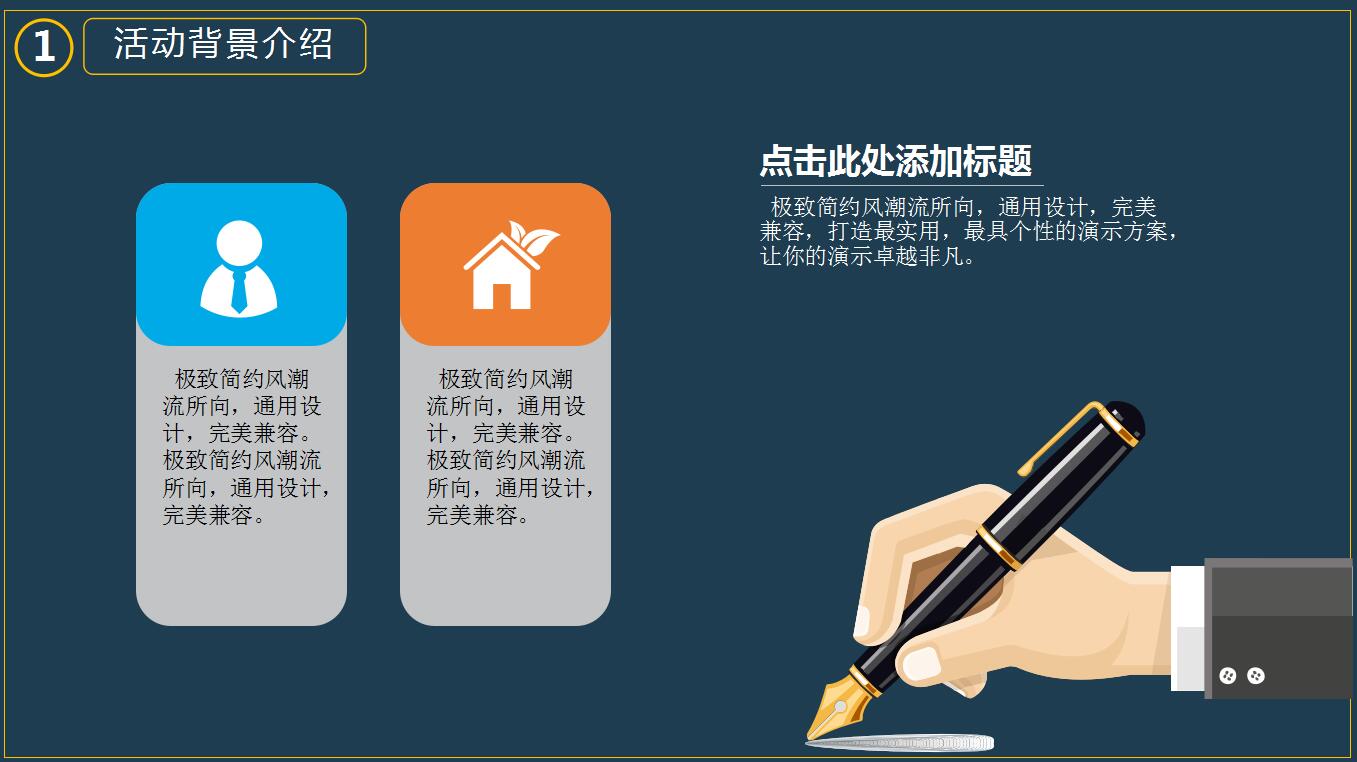 1 活动背景介绍

极致简约风潮流所向，通用设计，完美兼容。极致简约风潮流所向，通用设计，完美兼容。

极致简约风潮流所向，通用设计，完美兼容。极致简约风潮流所向，通用设计，完美兼容。

点击此处添加标题

极致简约风潮流所向，通用设计，完美兼容，打造最实用，最具个性的演示方案，让你的演示卓越非凡。